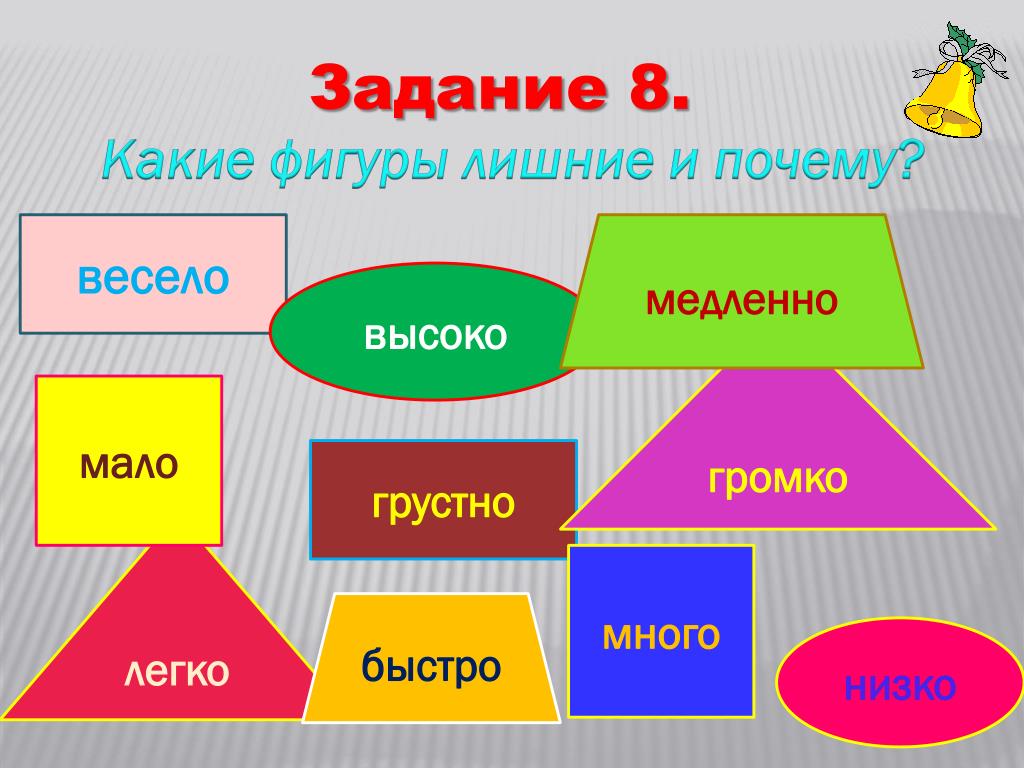 Задание 8.
Какие фигуры лишние и почему?

весело

высоко

медленно

мало

грустно

громко

легко

быстро

много

низко